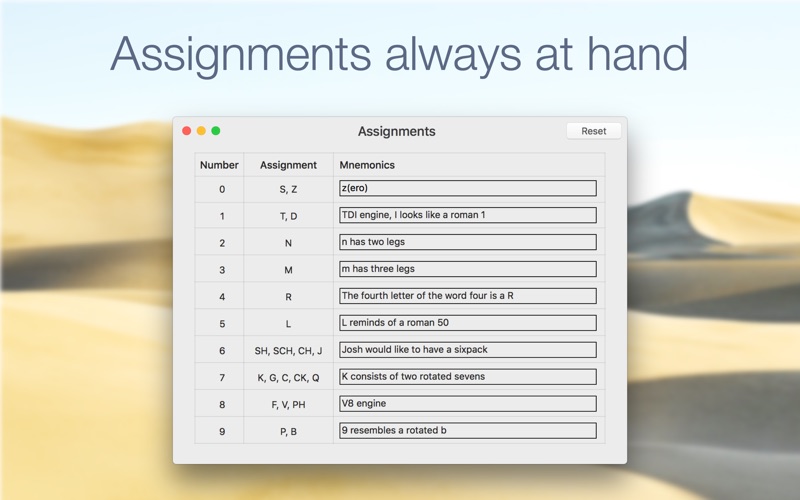 Assignments always at hand

Assignments

Reset

| Number | Assignment | Mnemonics |
|---|---|---|
| 0 | S, Z | z(ero) |
| 1 | T, D | TDI engine, I looks like a roman 1 |
| 2 | N | n has two legs |
| 3 | M | m has three legs |
| 4 | R | The fourth letter of the word four is a R |
| 5 | L | L reminds of a roman 50 |
| 6 | SH, SCH, CH, J | Josh would like to have a sixpack |
| 7 | K, G, C, CK, Q | K consists of two rotated sevens |
| 8 | F, V, PH | V8 engine |
| 9 | P, B | 9 resembles a rotated b |